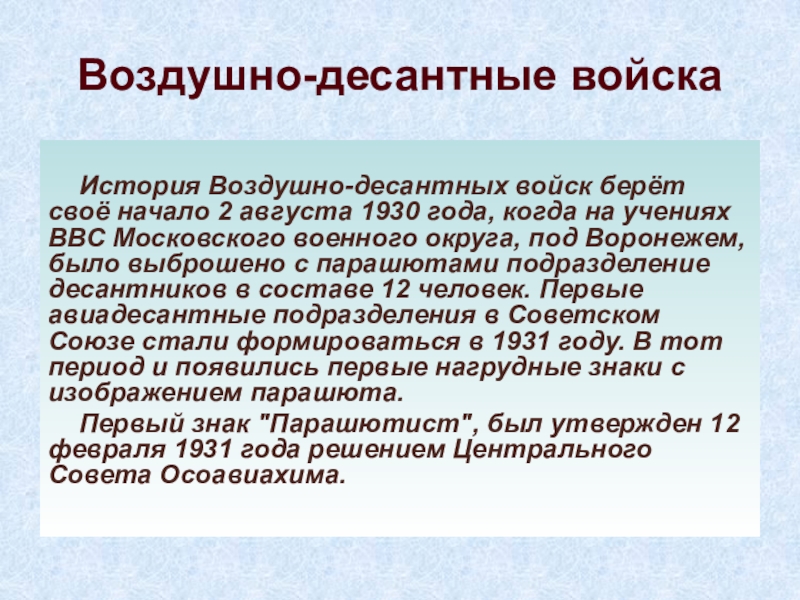 Воздушно-десантные войска

История Воздушно-десантных войск берёт своё начало 2 августа 1930 года, когда на учениях ВВС Московского военного округа, под Воронежем, было выброшено с парашютами подразделение десантников в составе 12 человек. Первые авиадесантные подразделения в Советском Союзе стали формироваться в 1931 году. В тот период и появились первые нагрудные знаки с изображением парашюта.

Первый знак "Парашютист", был утвержден 12 февраля 1931 года решением Центрального Совета Осоавиахима.